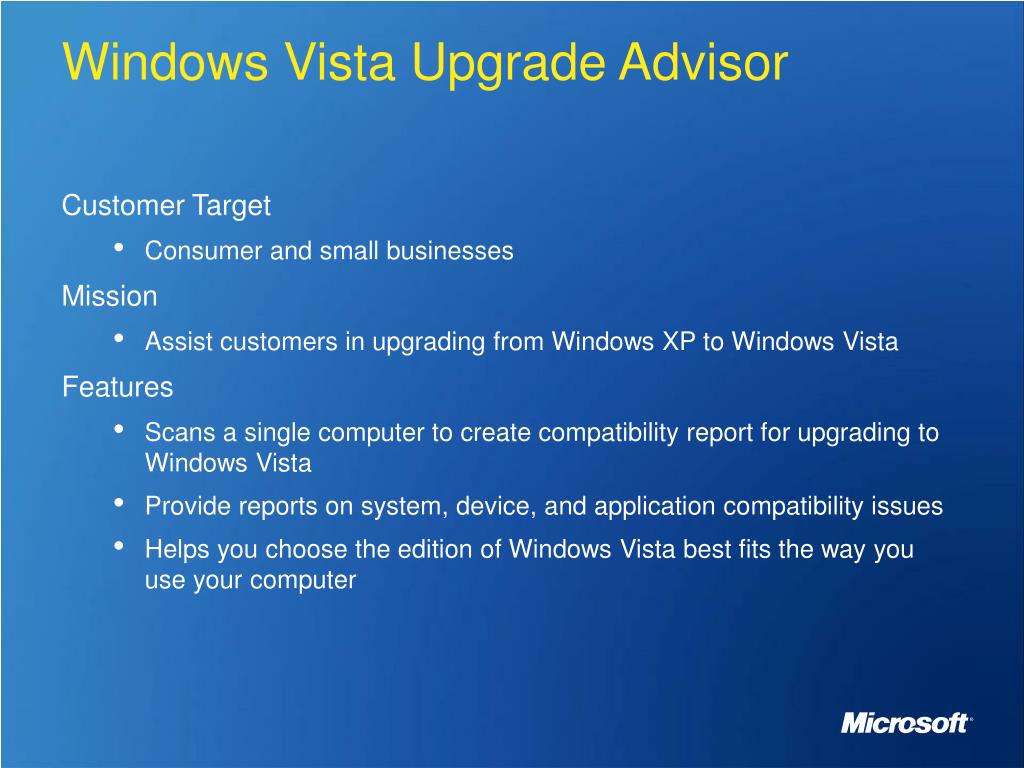 Windows Vista Upgrade Advisor

Customer Target

• Consumer and small businesses

Mission

• Assist customers in upgrading from Windows XP to Windows Vista

Features

• Scans a single computer to create compatibility report for upgrading to Windows Vista

• Provide reports on system, device, and application compatibility issues

• Helps you choose the edition of Windows Vista best fits the way you use your computer

Microsoft®